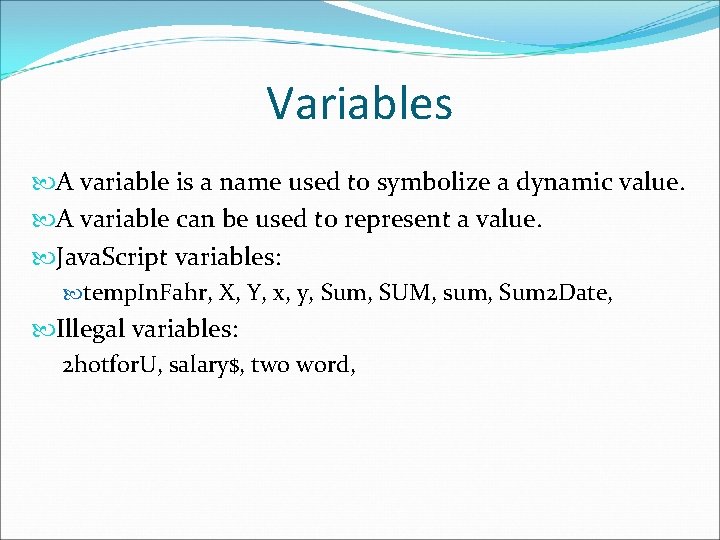 Variables

A variable is a name used to symbolize a dynamic value.

A variable can be used to represent a value.

JavaScript variables:

tempInFahr, X, Y, x, y, Sum, SUM, sum, Sum2Date,

Illegal variables:

2hotforU, salary$, two word,